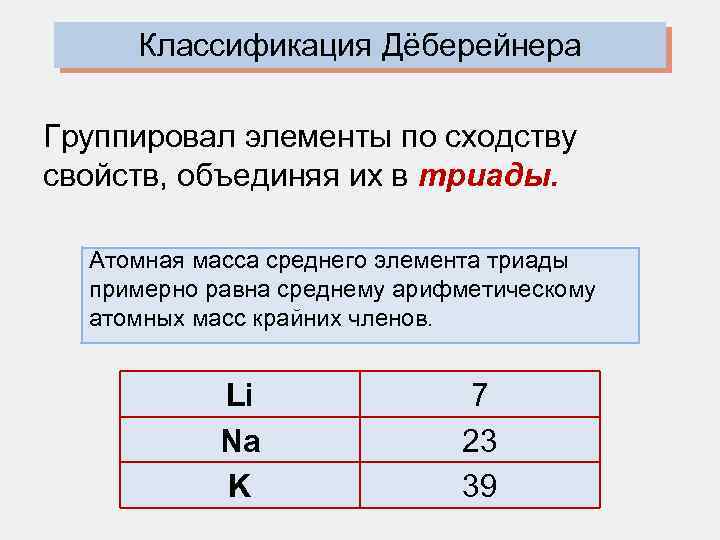 Классификация Дёберейнера

Группировал элементы по сходству свойств, объединяя их в триады.

Атомная масса среднего элемента триады примерно равна среднему арифметическому атомных масс крайних членов.

| Li | 7 |
|---|---|
| Na | 23 |
| K | 39 |